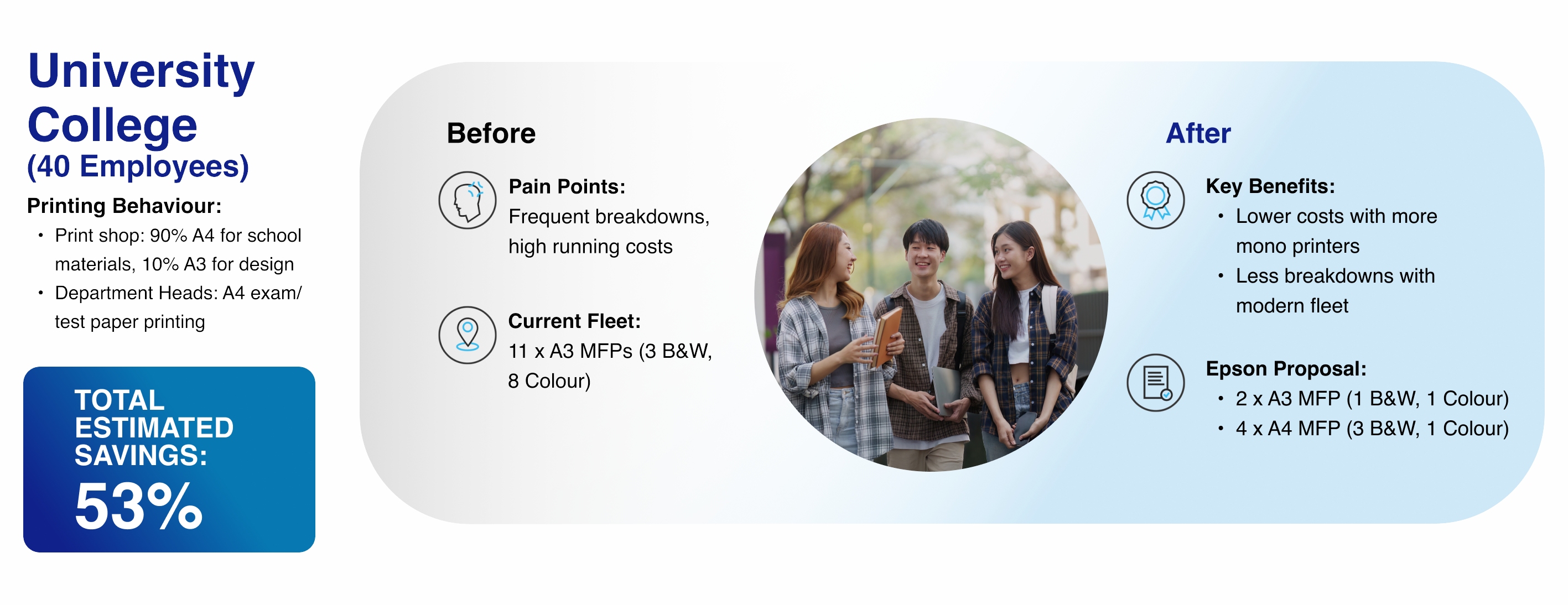 University College
(40 Employees)

Printing Behaviour:
• Print shop: 90% A4 for school materials, 10% A3 for design
• Department Heads: A4 exam/ test paper printing

TOTAL ESTIMATED SAVINGS:
53%

Before

Pain Points:
Frequent breakdowns, high running costs

Current Fleet:
11 x A3 MFPs (3 B&W, 8 Colour)

After

Key Benefits:
• Lower costs with more mono printers
• Less breakdowns with modern fleet

Epson Proposal:
• 2 x A3 MFP (1 B&W, 1 Colour)
• 4 x A4 MFP (3 B&W, 1 Colour)